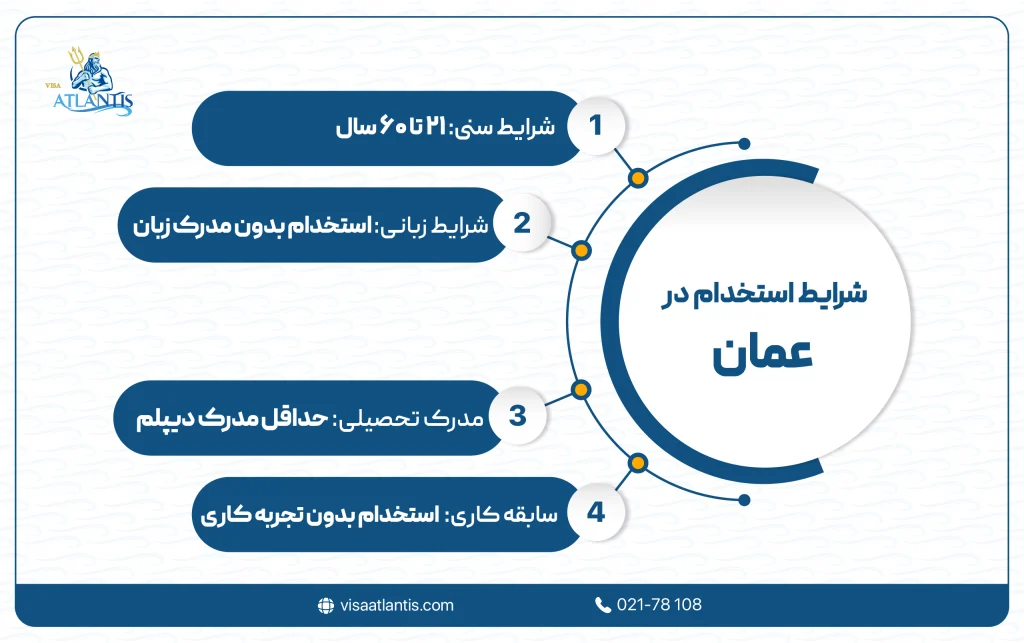 VISA ATLANTIS

شرایط استخدام در عمان

1 شرایط سنی: ۲۱ تا ۶۰ سال

2 شرایط زبانی: استخدام بدون مدرک زبان

3 مدرک تحصیلی: حداقل مدرک دیپلم

4 سابقه کاری: استخدام بدون تجربه کاری

visaatlantis.com

021-78 108